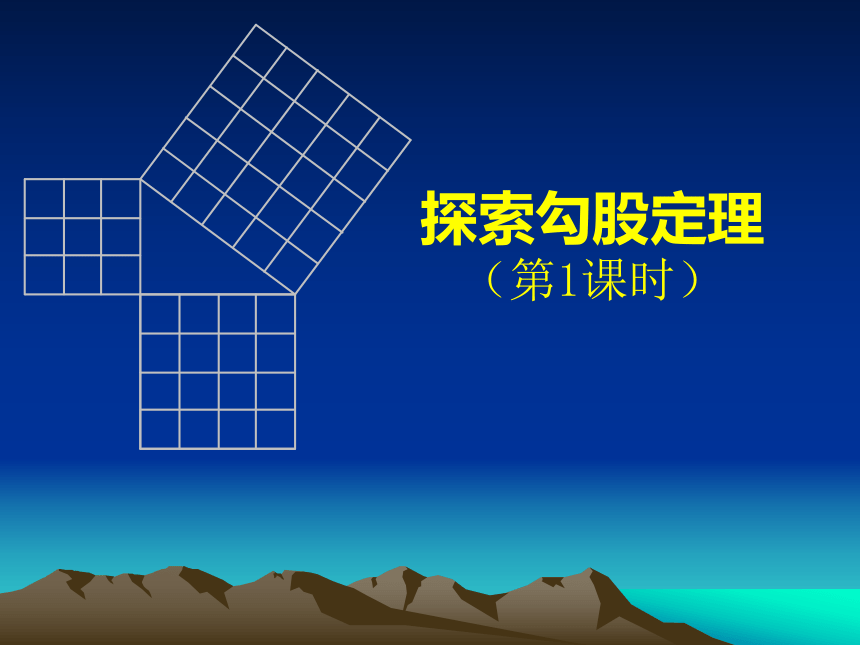 探索勾股定理
（第1课时）